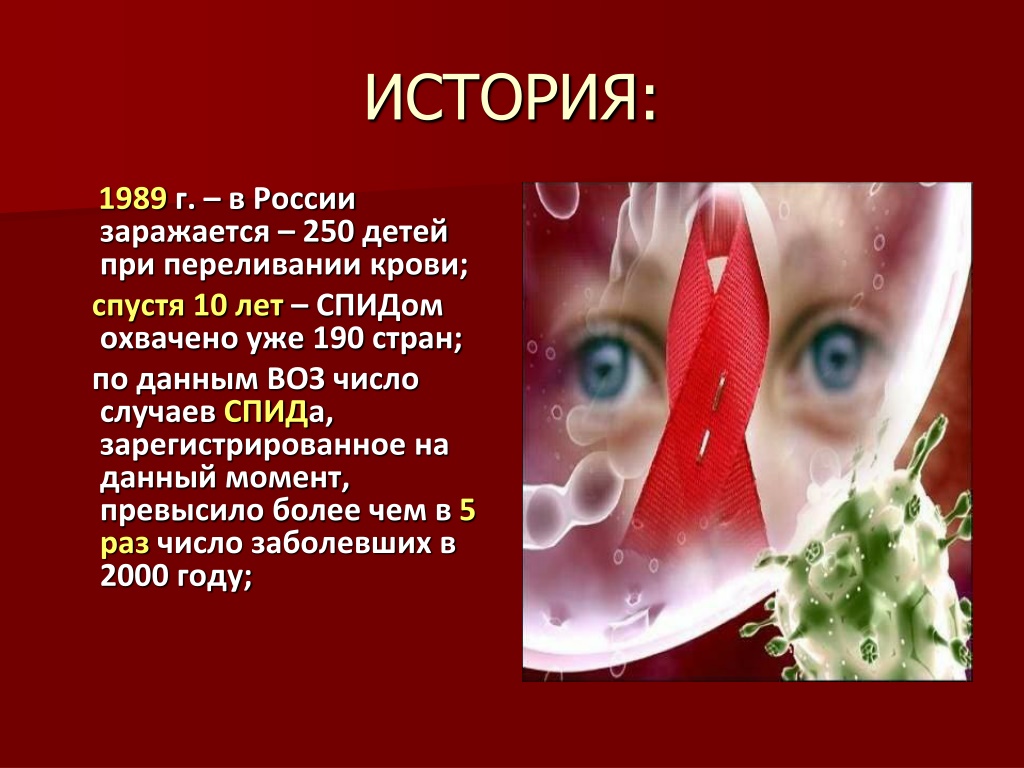 ИСТОРИЯ:

1989 г. – в России заражается – 250 детей при переливании крови;

спустя 10 лет – СПИДом охвачено уже 190 стран;

по данным ВОЗ число случаев СПИДа, зарегистрированное на данный момент, превысило более чем в 5 раз число заболевших в 2000 году;